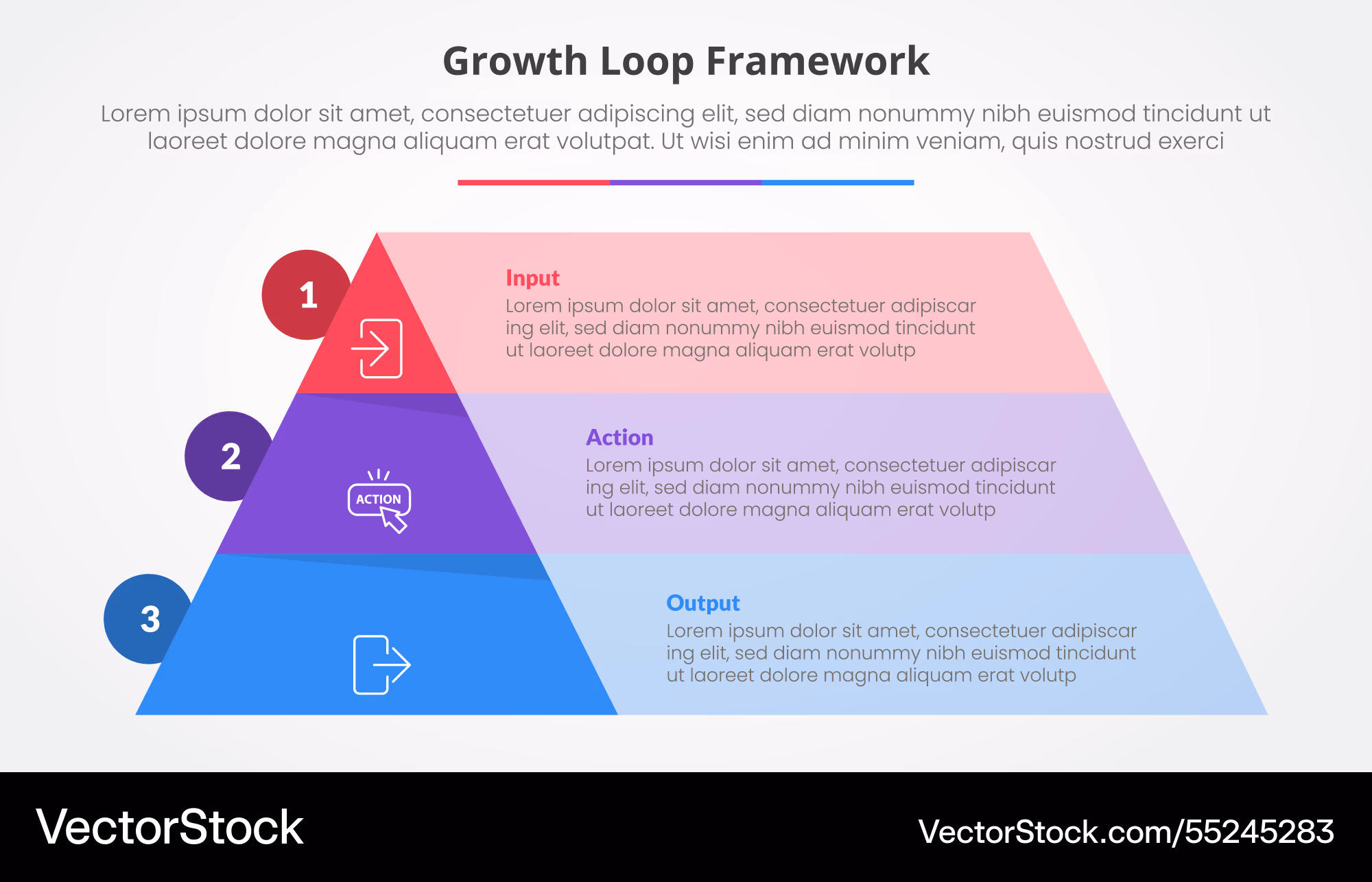 Growth Loop Framework

Lorem ipsum dolor sit amet, consectetuer adipiscing elit, sed diam nonummy nibh euismod tincidunt ut laoreet dolore magna aliquam erat volutpat. Ut wisi enim ad minim veniam, quis nostrud exerci

1

Input
Lorem ipsum dolor sit amet, consectetuer adipiscar ing elit, sed diam nonummy nibh euismod tincidunt ut laoreet dolore magna aliquam erat volutp

2

ACTION

Action
Lorem ipsum dolor sit amet, consectetuer adipiscar ing elit, sed diam nonummy nibh euismod tincidunt ut laoreet dolore magna aliquam erat volutp

3

Output
Lorem ipsum dolor sit amet, consectetuer adipiscar ing elit, sed diam nonummy nibh euismod tincidunt ut laoreet dolore magna aliquam erat volutp

VectorStock

VectorStock.com/55245283